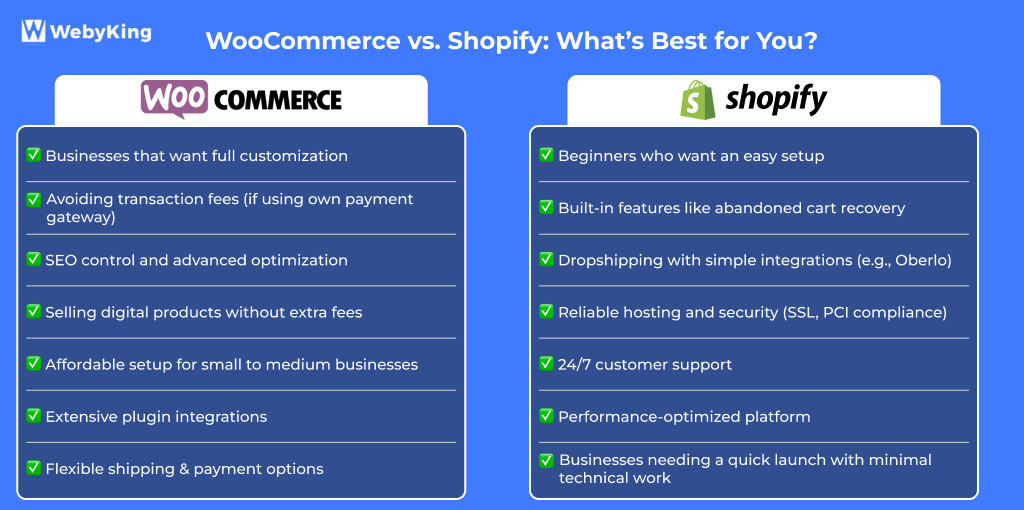 WebyKing

WooCommerce vs. Shopify: What's Best for You?

WOO COMMERCE

✅ Businesses that want full customization

✅ Avoiding transaction fees (if using own payment gateway)

✅ SEO control and advanced optimization

✅ Selling digital products without extra fees

✅ Affordable setup for small to medium businesses

✅ Extensive plugin integrations

✅ Flexible shipping & payment options

shopify

✅ Beginners who want an easy setup

✅ Built-in features like abandoned cart recovery

✅ Dropshipping with simple integrations (e.g., Oberlo)

✅ Reliable hosting and security (SSL, PCI compliance)

✅ 24/7 customer support

✅ Performance-optimized platform

✅ Businesses needing a quick launch with minimal technical work